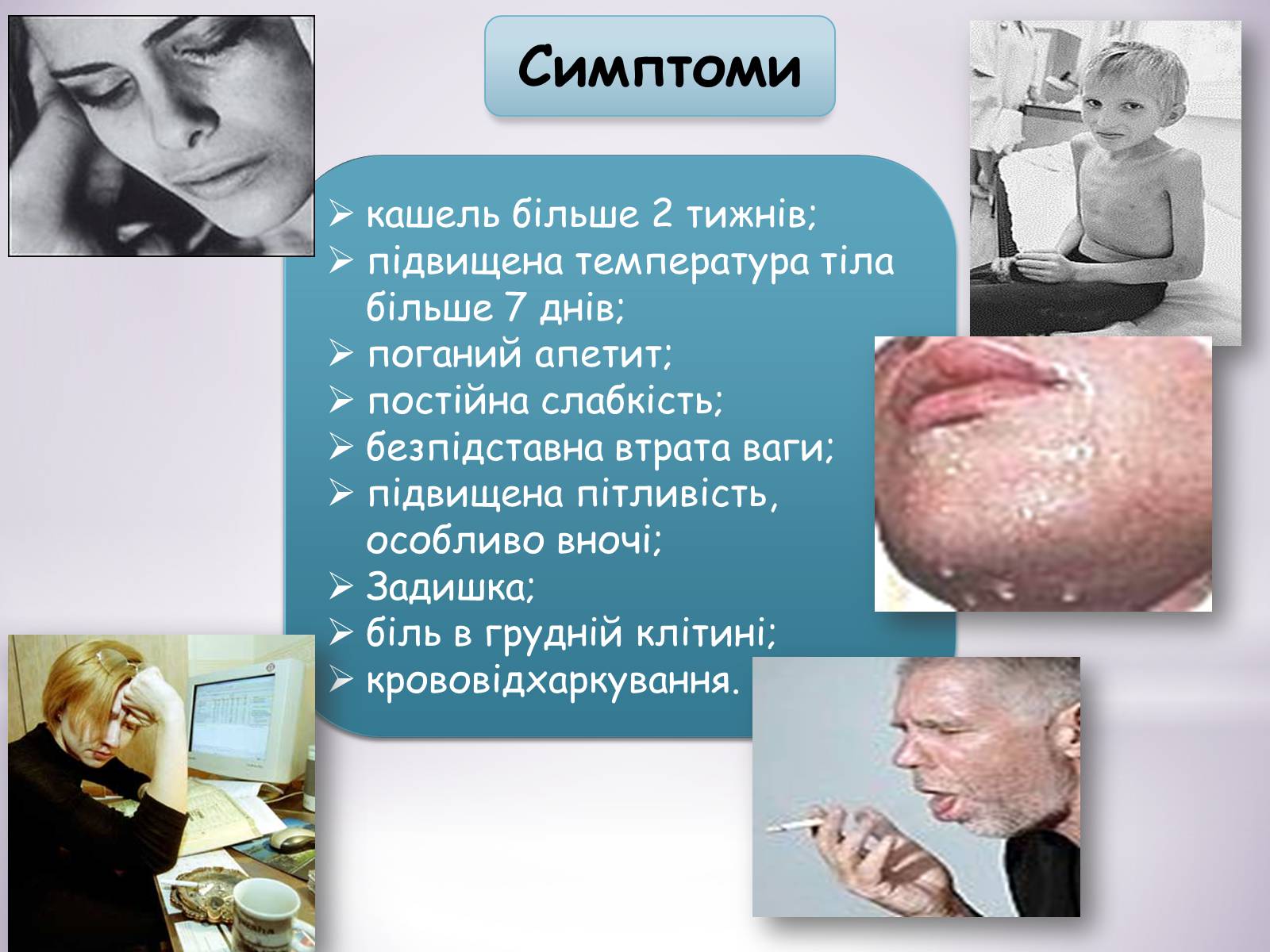 Симптоми

➢ кашель більше 2 тижнів;
➢ підвищена температура тіла більше 7 днів;
➢ поганий апетит;
➢ постійна слабкість;
➢ безпідставна втрата ваги;
➢ підвищена пітливість, особливо вночі;
➢ Задишка;
➢ біль в грудній клітині;
➢ крововідхаркування.